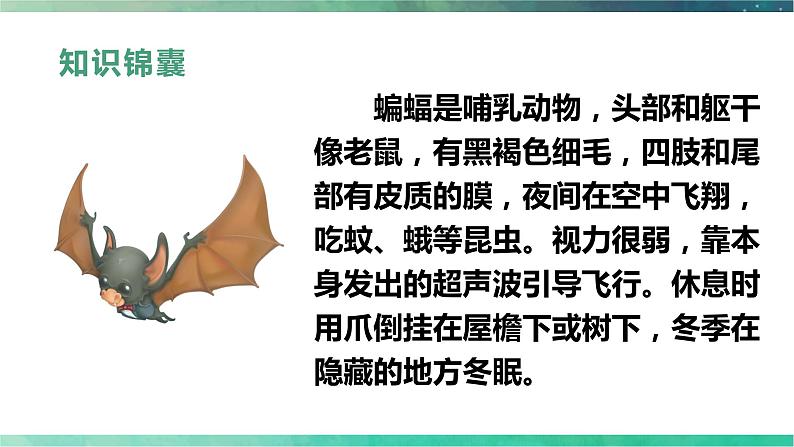 知识锦囊

蝙蝠是哺乳动物，头部和躯干像老鼠，有黑褐色细毛，四肢和尾部有皮质的膜，夜间在空中飞翔，吃蚊、蛾等昆虫。视力很弱，靠本身发出的超声波引导飞行。休息时用爪倒挂在屋檐下或树下，冬季在隐藏的地方冬眠。